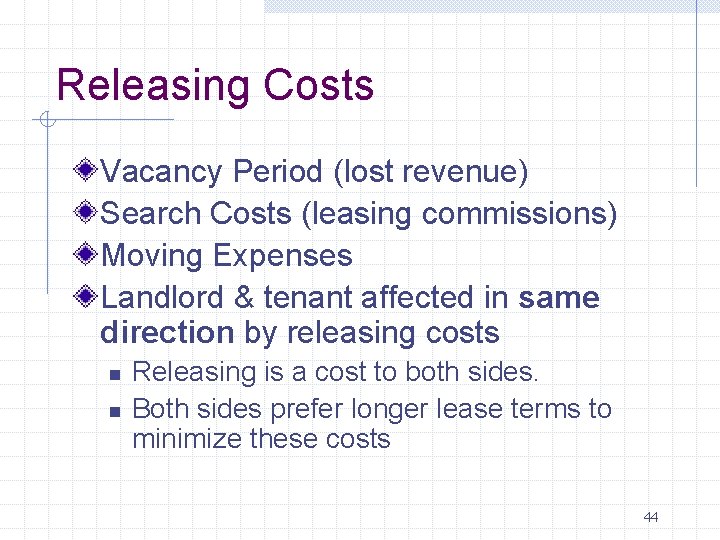 Releasing Costs

Vacancy Period (lost revenue)
Search Costs (leasing commissions)
Moving Expenses
Landlord & tenant affected in same direction by releasing costs

Releasing is a cost to both sides.
Both sides prefer longer lease terms to minimize these costs

44